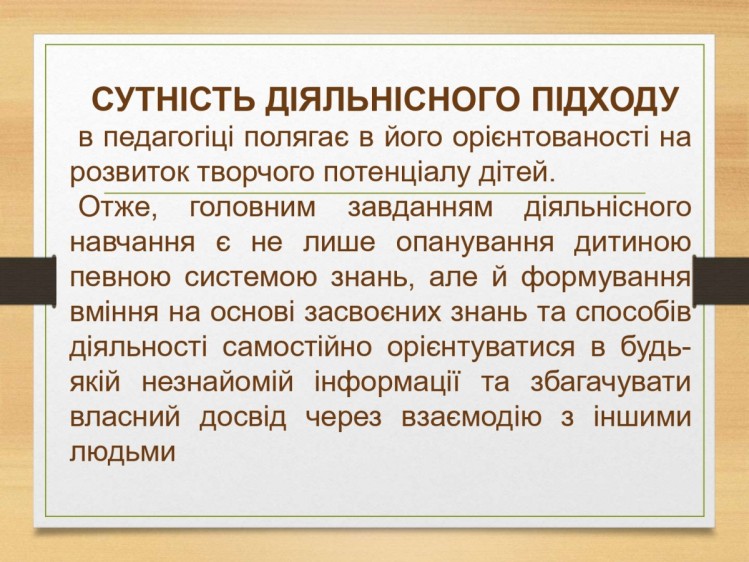 СУТНІСТЬ ДІЯЛЬНІСНОГО ПІДХОДУ
в педагогіці полягає в його орієнтованості на розвиток творчого потенціалу дітей.

Отже, головним завданням діяльнісного навчання є не лише опанування дитиною певною системою знань, але й формування вміння на основі засвоєних знань та способів діяльності самостійно орієнтуватися в будь-якій незнайомій інформації та збагачувати власний досвід через взаємодію з іншими людьми